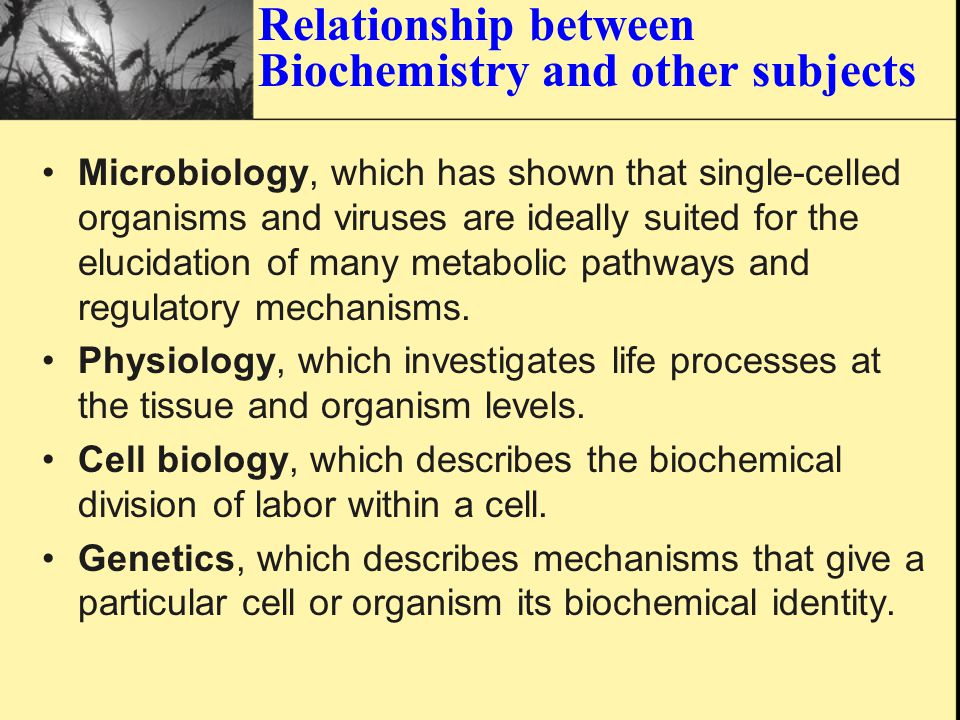 Relationship between Biochemistry and other subjects

• Microbiology, which has shown that single-celled organisms and viruses are ideally suited for the elucidation of many metabolic pathways and regulatory mechanisms.

• Physiology, which investigates life processes at the tissue and organism levels.

• Cell biology, which describes the biochemical division of labor within a cell.

• Genetics, which describes mechanisms that give a particular cell or organism its biochemical identity.